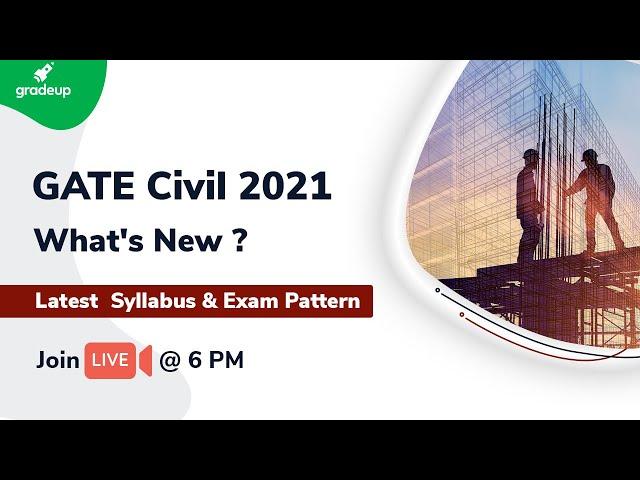 gradeup

GATE Civil 2021

What's New ?

Latest Syllabus & Exam Pattern

Join LIVE @ 6 PM